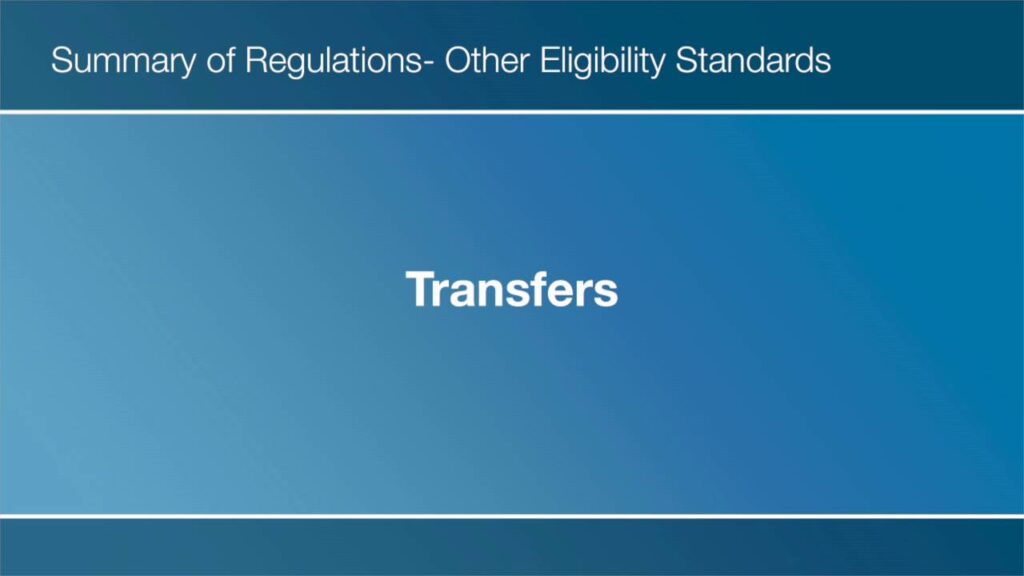 Summary of Regulations- Other Eligibility Standards

Transfers